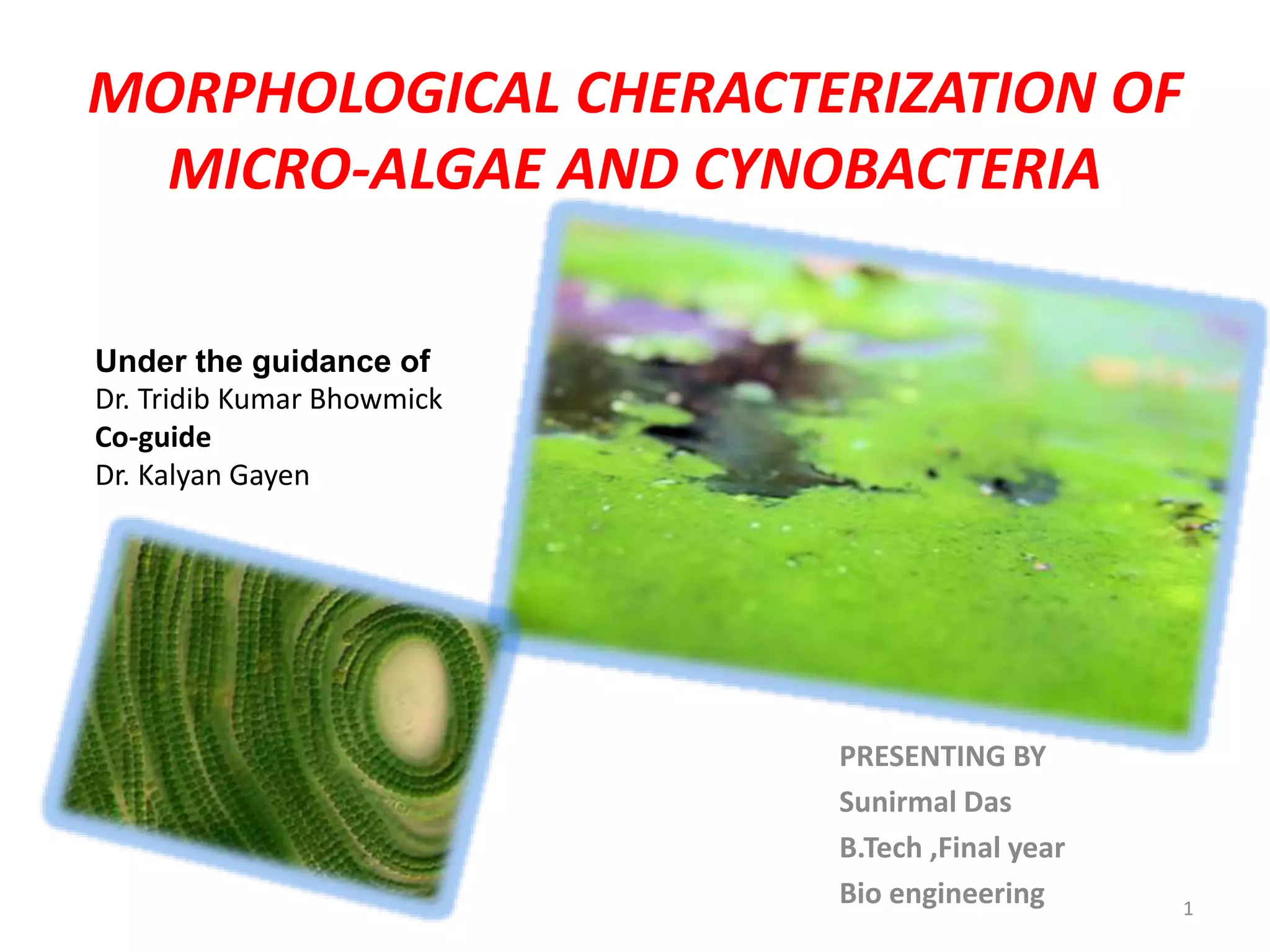 MORPHOLOGICAL CHERACTERIZATION OF MICRO-ALGAE AND CYNOBACTERIA

Under the guidance of
Dr. Tridib Kumar Bhowmick
Co-guide
Dr. Kalyan Gayen

PRESENTING BY
Sunirmal Das
B.Tech ,Final year
Bio engineering

1